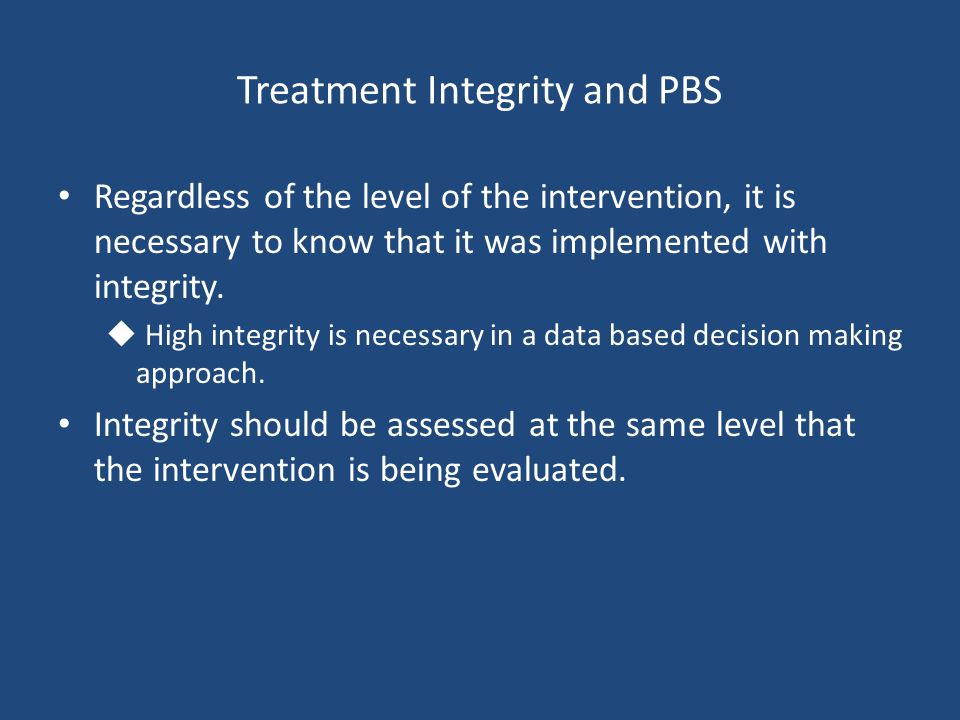 Treatment Integrity and PBS

• Regardless of the level of the intervention, it is necessary to know that it was implemented with integrity.

◆ High integrity is necessary in a data based decision making approach.

• Integrity should be assessed at the same level that the intervention is being evaluated.